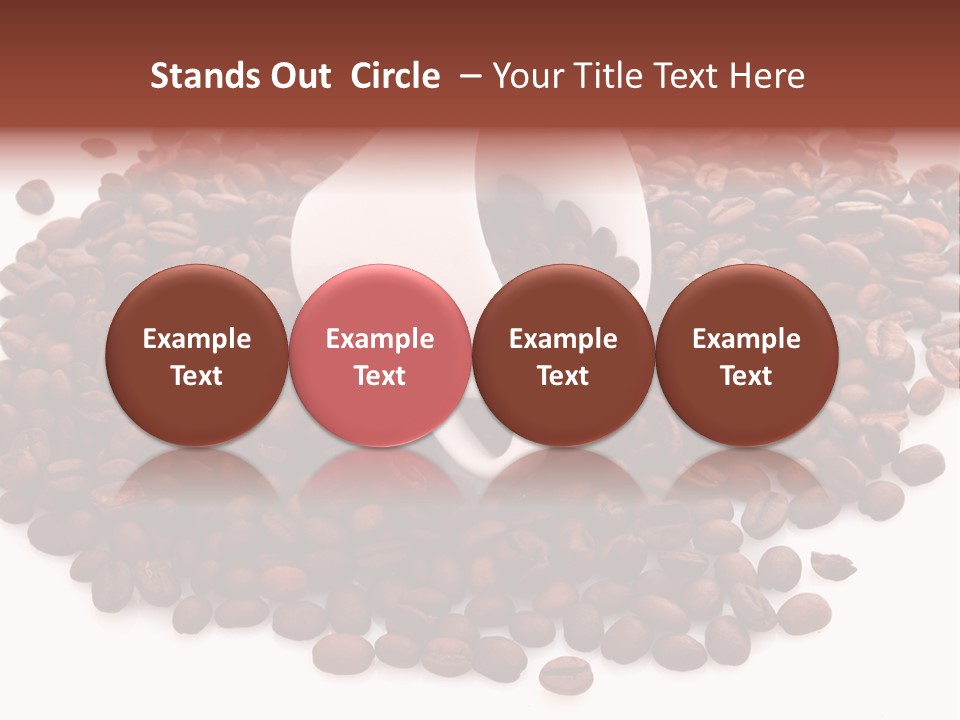 Stands Out Circle – Your Title Text Here

Example Text

Example Text

Example Text

Example Text